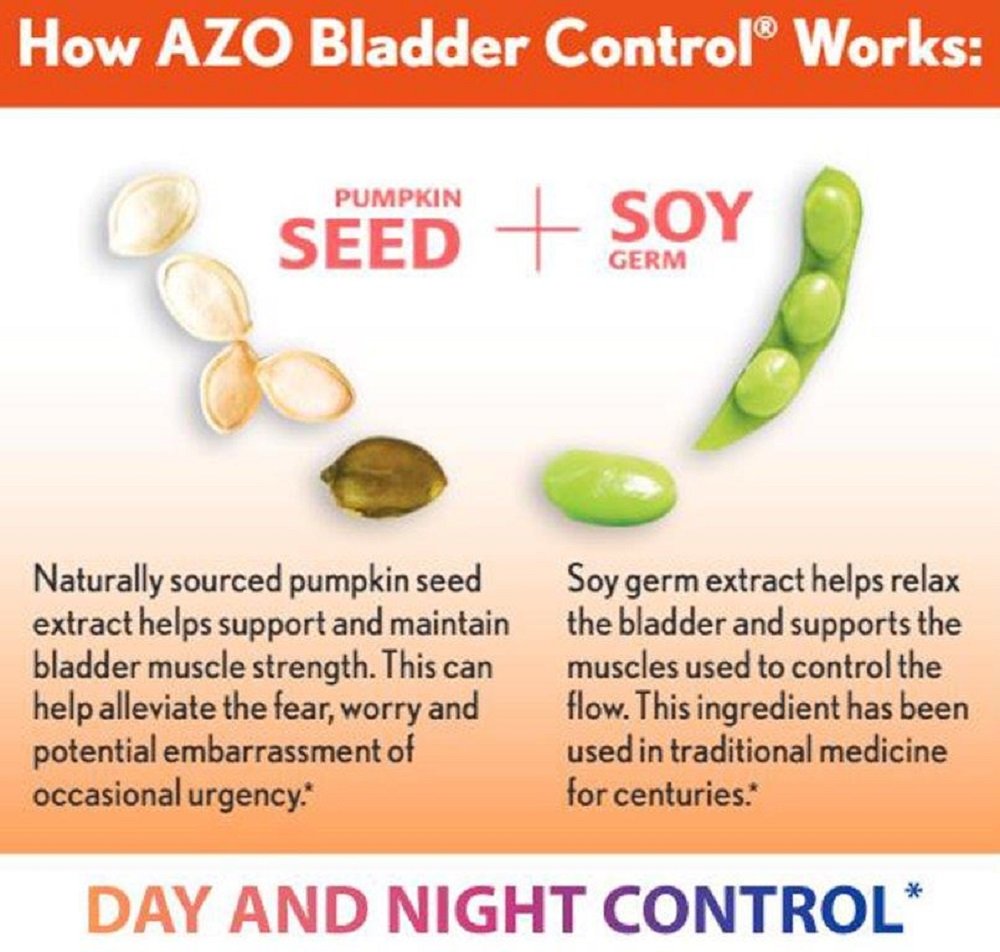 How AZO Bladder Control® Works:

PUMPKIN SEED + SOY GERM

Naturally sourced pumpkin seed extract helps support and maintain bladder muscle strength. This can help alleviate the fear, worry and potential embarrassment of occasional urgency.*

Soy germ extract helps relax the bladder and supports the muscles used to control the flow. This ingredient has been used in traditional medicine for centuries.*

DAY AND NIGHT CONTROL*